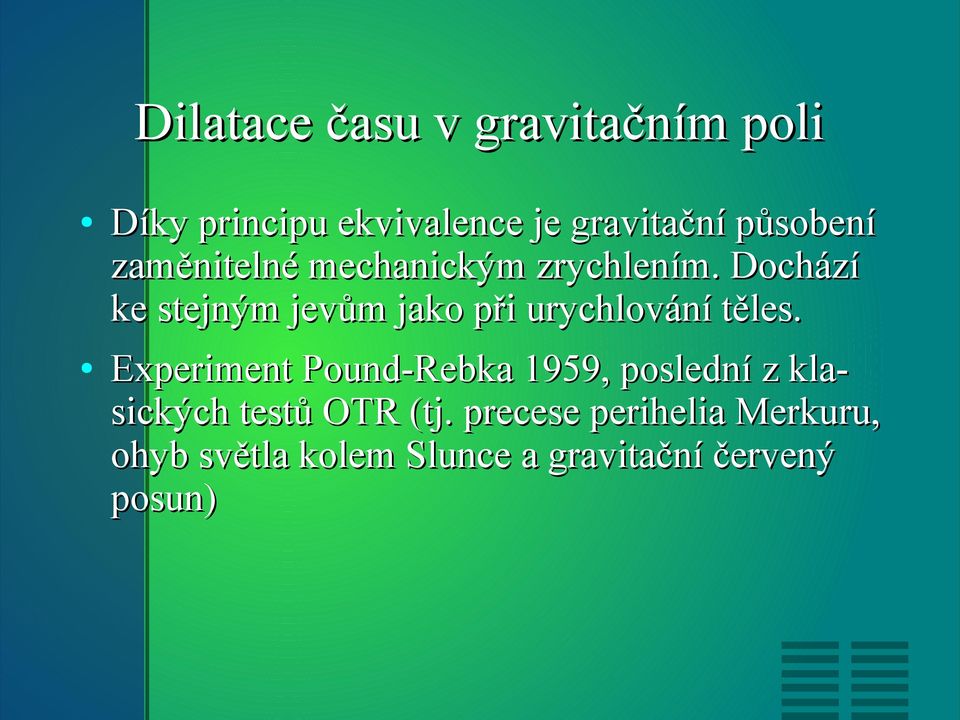 Dilatace času v gravitačním poli

• Díky principu ekvivalence je gravitační působení zaměnitelné mechanickým zrychlením. Dochází ke stejným jevům jako při urychlování těles.

• Experiment Pound-Rebka 1959, poslední z klasických testů OTR (tj. precese perihelia Merkuru, ohyb světla kolem Slunce a gravitační červený posun)